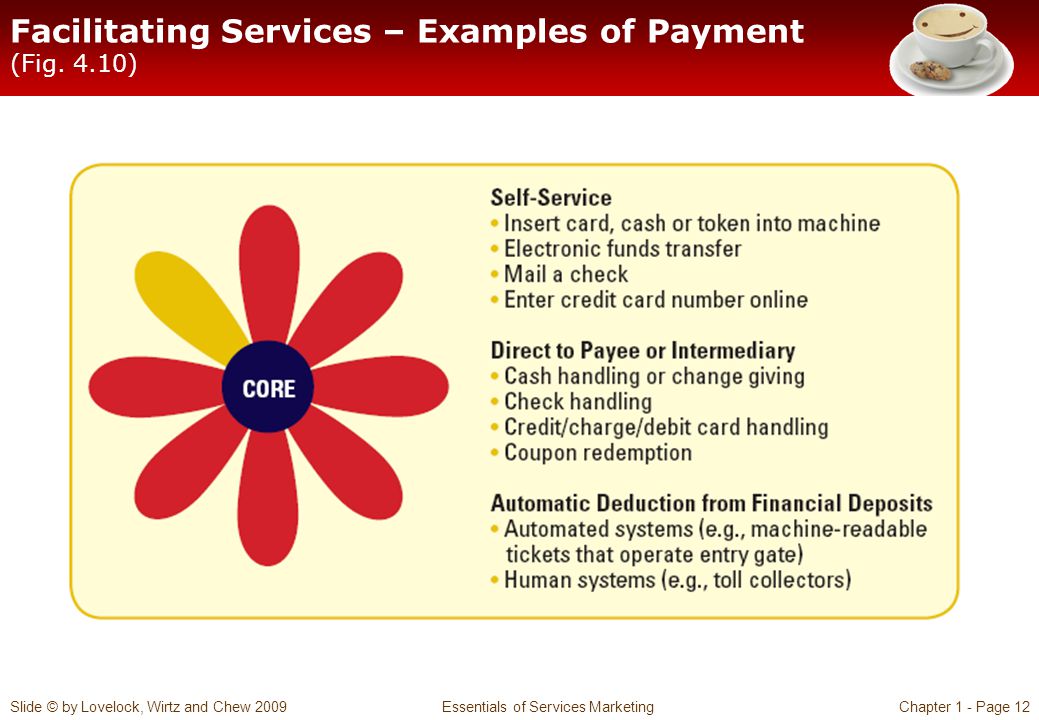 Facilitating Services – Examples of Payment
(Fig. 4.10)

CORE

Self-Service
• Insert card, cash or token into machine
• Electronic funds transfer
• Mail a check
• Enter credit card number online

Direct to Payee or Intermediary
• Cash handling or change giving
• Check handling
• Credit/charge/debit card handling
• Coupon redemption

Automatic Deduction from Financial Deposits
• Automated systems (e.g., machine-readable tickets that operate entry gate)
• Human systems (e.g., toll collectors)

Slide © by Lovelock, Wirtz and Chew 2009

Essentials of Services Marketing

Chapter 1 - Page 12